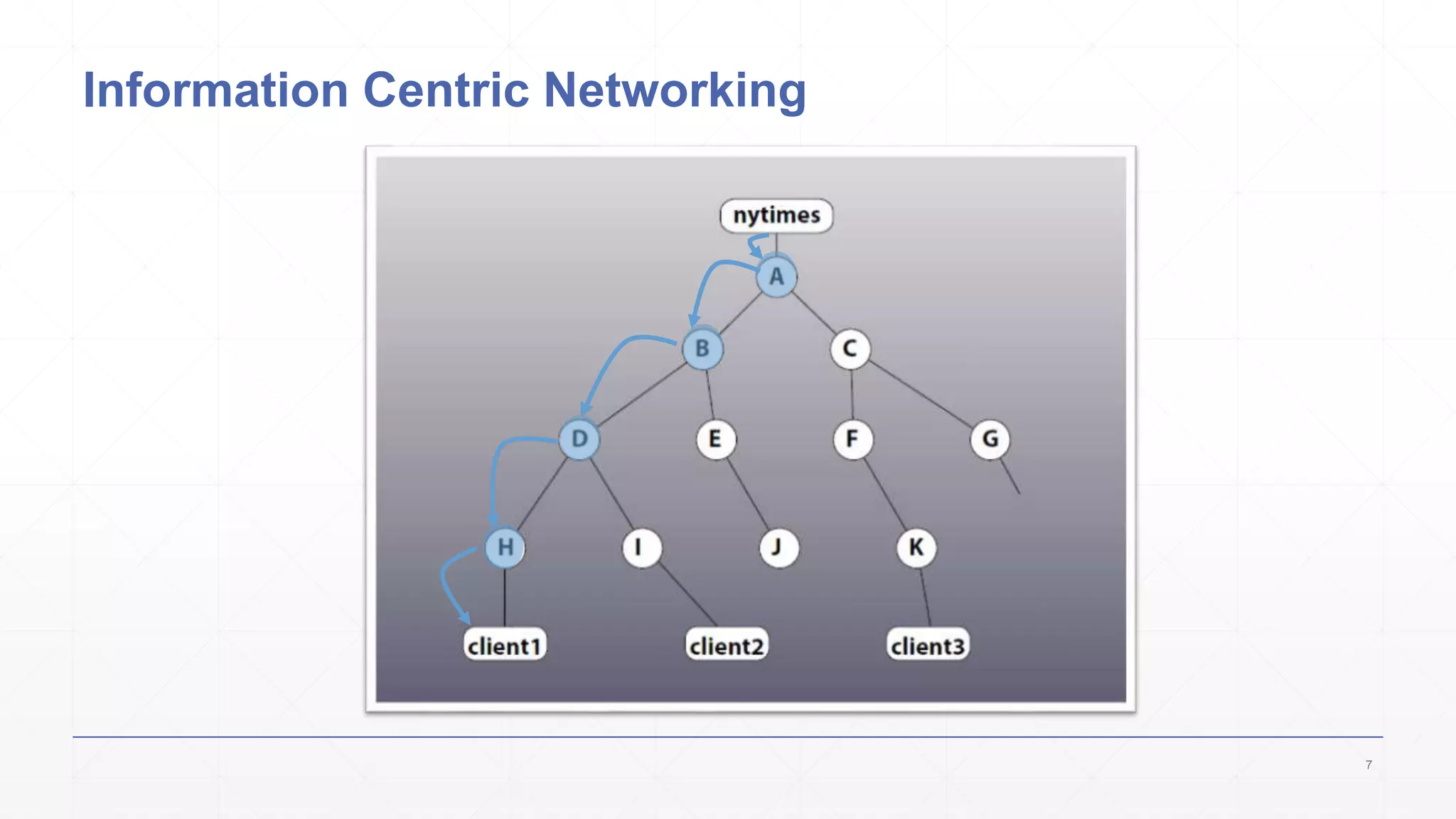 Information Centric Networking

nytimes

A

B

C

D

E

F

G

H

I

J

K

client1

client2

client3

7